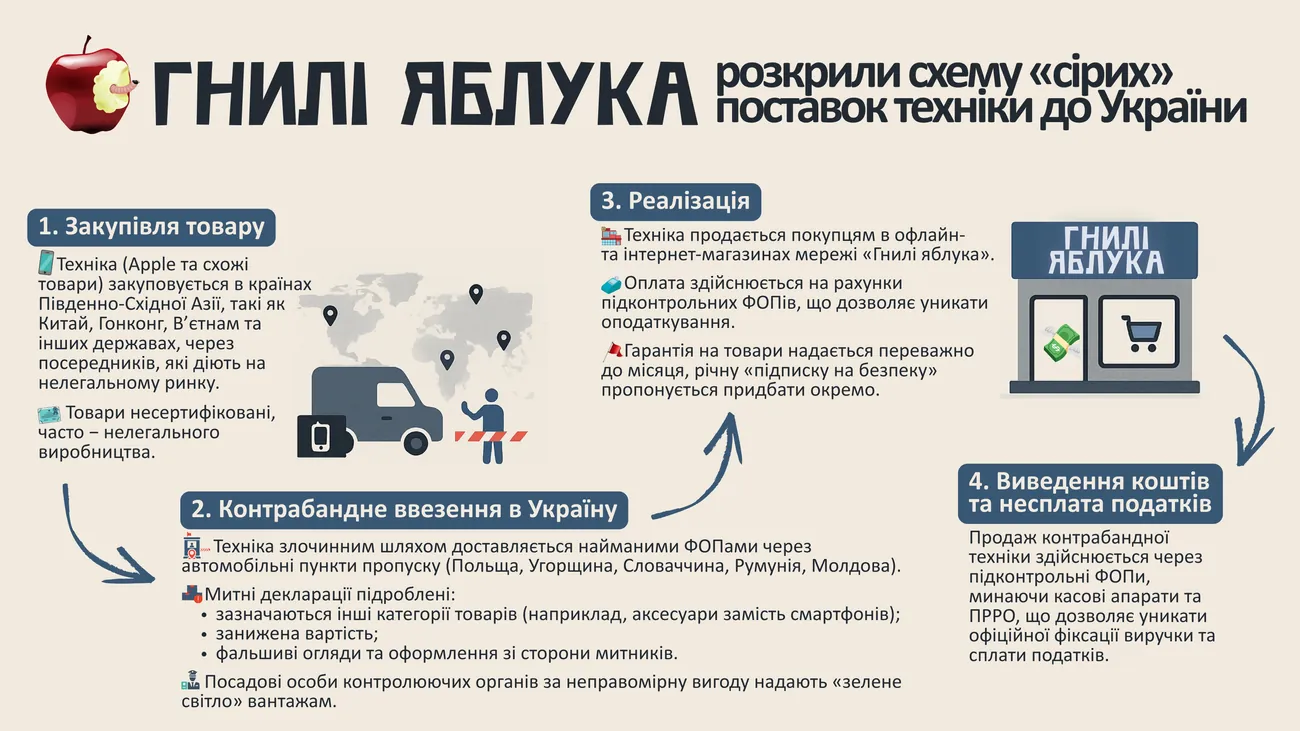 ГНИЛІ ЯБЛУКА розкрили схему «сірих» поставок техніки до України

1. Закупівля товару

Техніка (Apple та схожі товари) закуповується в країнах Південно-Східної Азії, такі як Китай, Гонконг, В'єтнам та інших державах, через посередників, які діють на нелегальному ринку.

Товари несертифіковані, часто – нелегального виробництва.

2. Контрабандне ввезення в Україну

Техніка злочинним шляхом доставляється найманими ФОПами через автомобільні пункти пропуску (Польща, Угорщина, Словаччина, Румунія, Молдова).

Митні декларації підроблені:
• зазначаються інші категорії товарів (наприклад, аксесуари замість смартфонів);
• занижена вартість;
• фальшиві огляди та оформлення зі сторони митників.

Посадові особи контролюючих органів за неправомірну вигоду надають «зелене світло» вантажам.

3. Реалізація

Техніка продається покупцям в офлайн- та інтернет-магазинах мережі «Гнилі яблука».

Оплата здійснюється на рахунки підконтрольних ФОПів, що дозволяє уникати оподаткування.

Гарантія на товари надається переважно до місяця, річну «підписку на безпеку» пропонується придбати окремо.

ГНИЛІ ЯБЛУКА

4. Виведення коштів та несплата податків

Продаж контрабандної техніки здійснюється через підконтрольні ФОПи, минаючи касові апарати та ПРРО, що дозволяє уникати офіційної фіксації виручки та сплати податків.